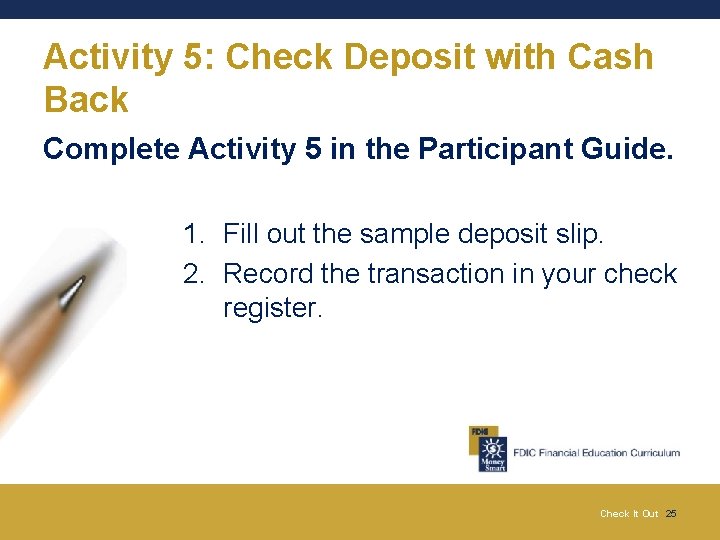 Activity 5: Check Deposit with Cash Back

Complete Activity 5 in the Participant Guide.

1. Fill out the sample deposit slip.
2. Record the transaction in your check register.

FDIC
Money Smart
FDIC Financial Education Curriculum

Check It Out 25